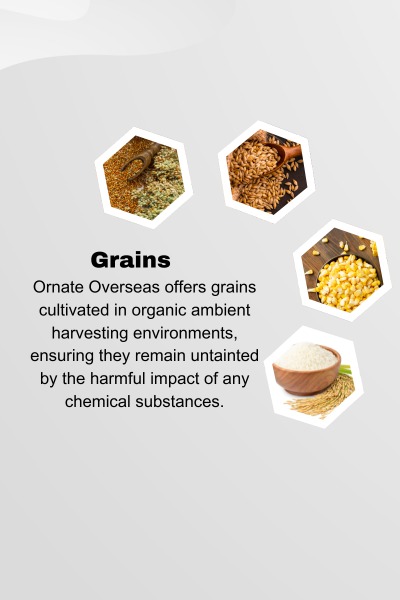 Grains

Ornate Overseas offers grains cultivated in organic ambient harvesting environments, ensuring they remain untainted by the harmful impact of any chemical substances.